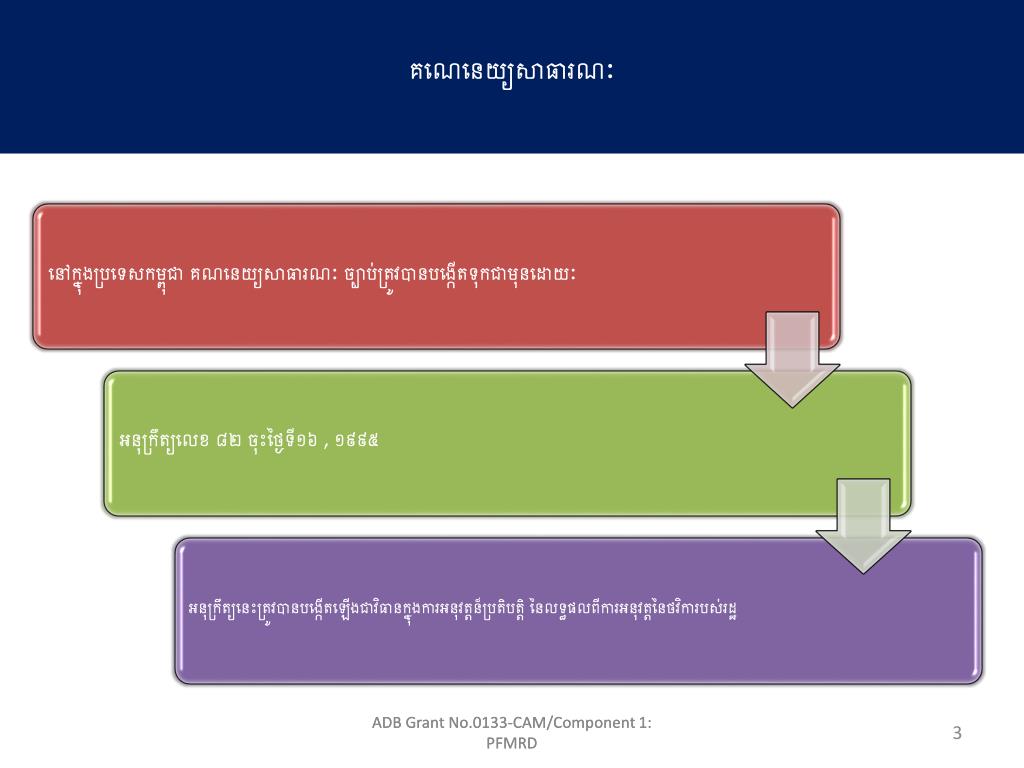 គណនេយ្យសាធារណៈ

នៅក្នុងប្រទេសកម្ពុជា គណនេយ្យសាធារណៈ ច្បាប់ត្រូវបានបង្កើតទុកជាមុនដោយៈ

អនុក្រឹត្យលេខ ៨២ ចុះថ្ងៃទី១៦ , ១៩៩៥

អនុក្រឹត្យនេះត្រូវបានបង្កើតឡើងជាវិធានក្នុងការអនុវត្តន៍ប្រតិបត្តិ នៃលទ្ធផលពីការអនុវត្តនៃថវិការបស់រដ្ឋ

ADB Grant No.0133-CAM/Component 1: PFMRD

3